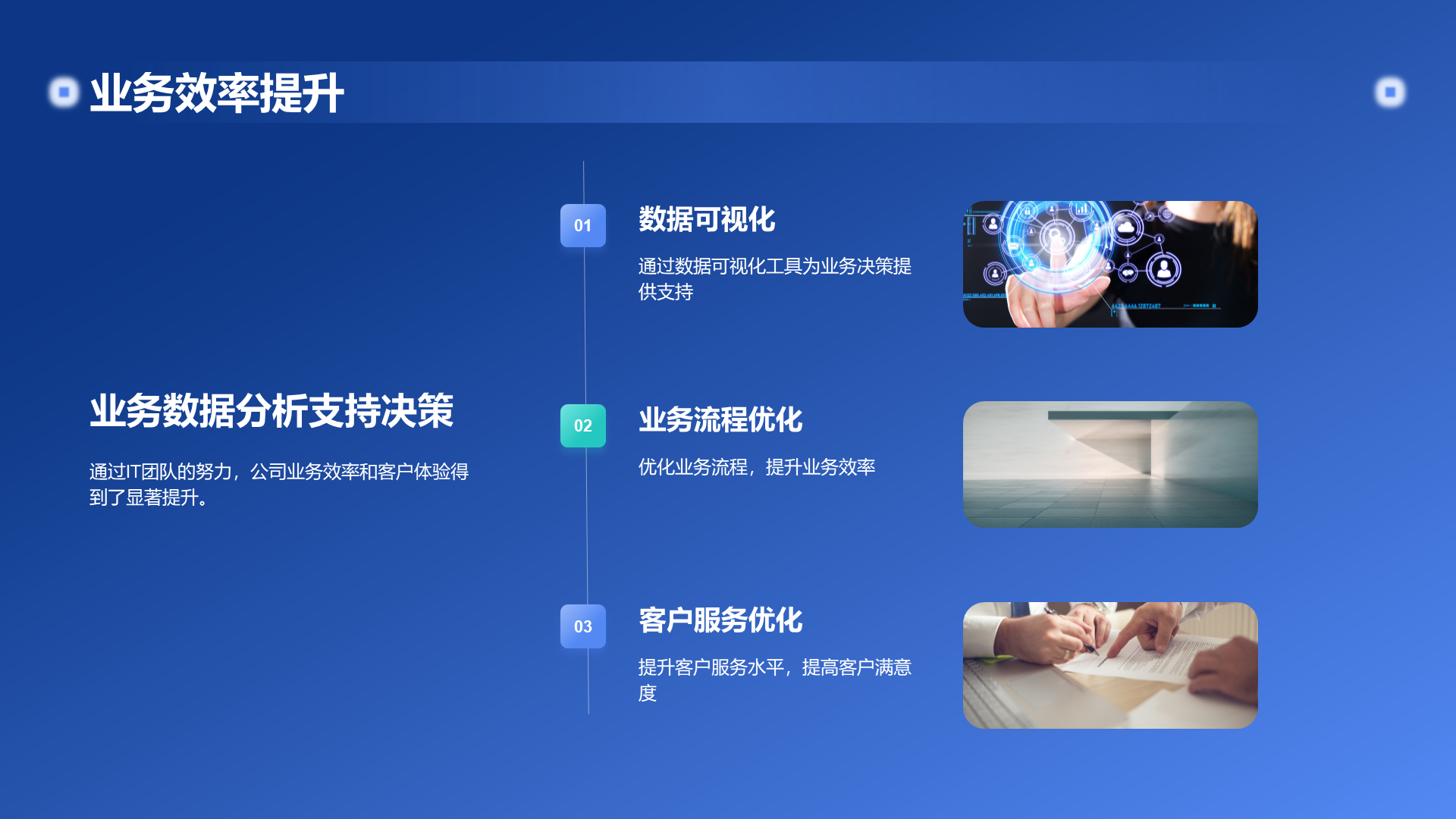 业务效率提升

业务数据分析支持决策

通过IT团队的努力，公司业务效率和客户体验得到了显著提升。

01

数据可视化

通过数据可视化工具为业务决策提供支持

02

业务流程优化

优化业务流程，提升业务效率

03

客户服务优化

提升客户服务水平，提高客户满意度